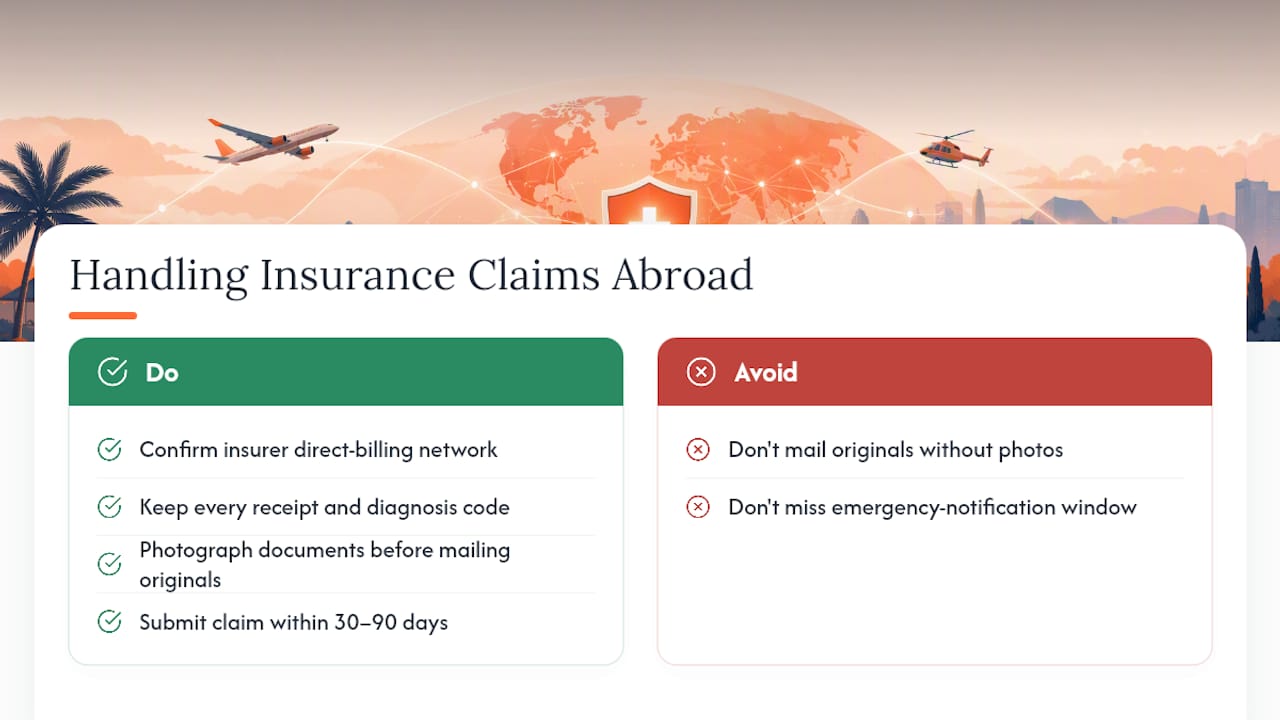 Handling Insurance Claims Abroad

Do

Confirm insurer direct-billing network

Keep every receipt and diagnosis code

Photograph documents before mailing originals

Submit claim within 30–90 days

Avoid

Don't mail originals without photos

Don't miss emergency-notification window